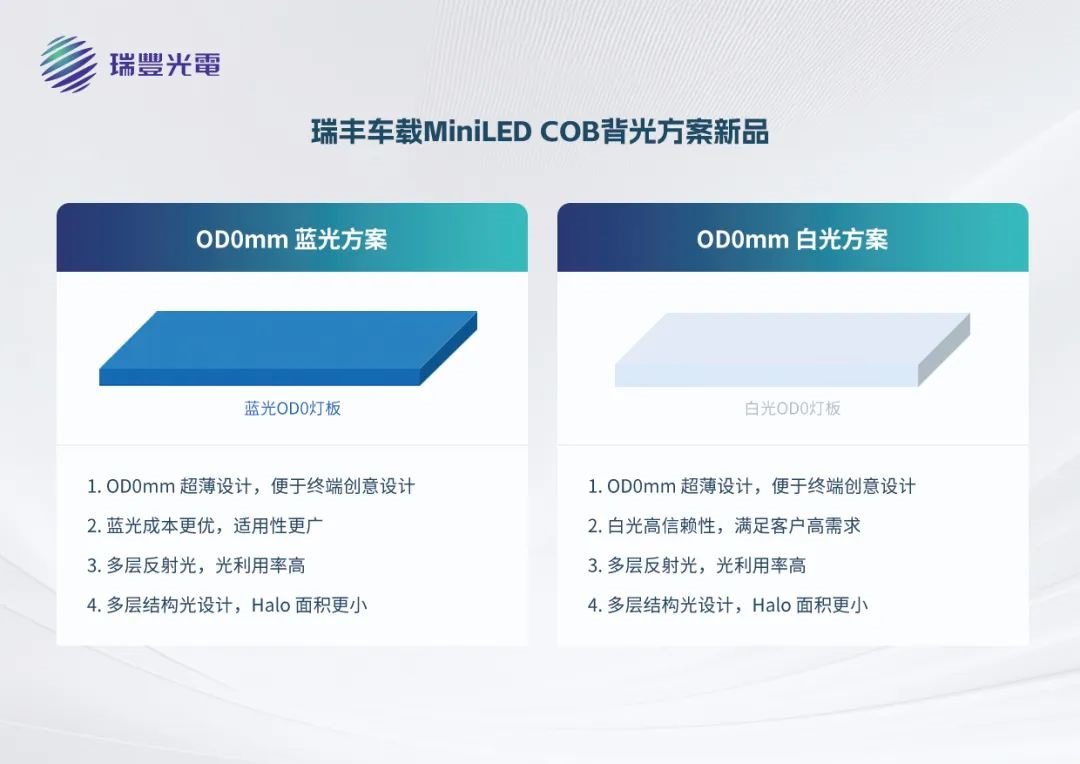 瑞豐光電

瑞丰车载MiniLED COB背光方案新品

OD0mm 蓝光方案

蓝光OD0灯板

1. OD0mm 超薄设计，便于终端创意设计
2. 蓝光成本更优，适用性更广
3. 多层反射光，光利用率高
4. 多层结构光设计，Halo 面积更小

OD0mm 白光方案

白光OD0灯板

1. OD0mm 超薄设计，便于终端创意设计
2. 白光高信赖性，满足客户高需求
3. 多层反射光，光利用率高
4. 多层结构光设计，Halo 面积更小